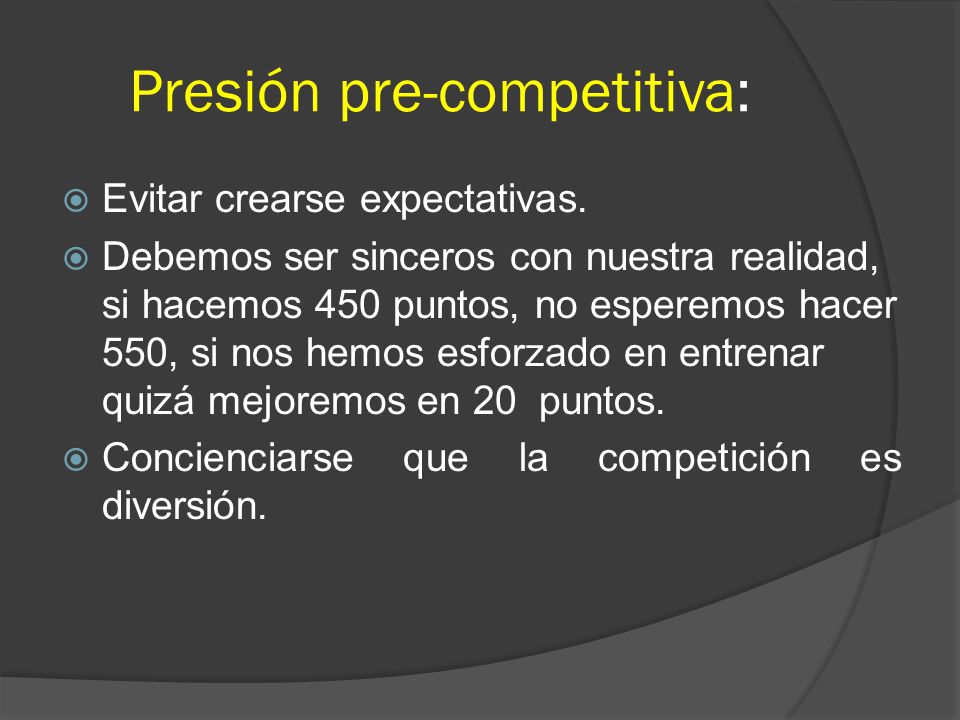 Presión pre-competitiva:

Evitar crearse expectativas.

Debemos ser sinceros con nuestra realidad, si hacemos 450 puntos, no esperemos hacer 550, si nos hemos esforzado en entrenar quizá mejoremos en 20 puntos.

Concienciarse que la competición es diversión.